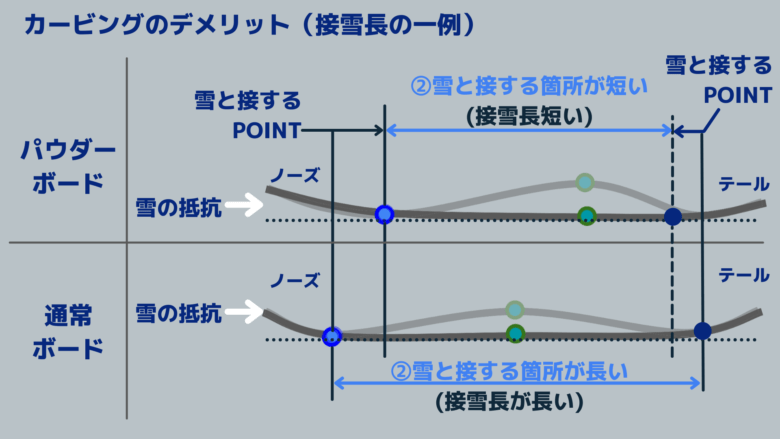 カービングのデメリット（接雪長の一例）

雪と接する POINT

②雪と接する箇所が短い
(接雪長短い)

雪と接する POINT

パウダーボード

ノーズ

雪の抵抗

テール

通常ボード

ノーズ

雪の抵抗

テール

②雪と接する箇所が長い
(接雪長が長い)